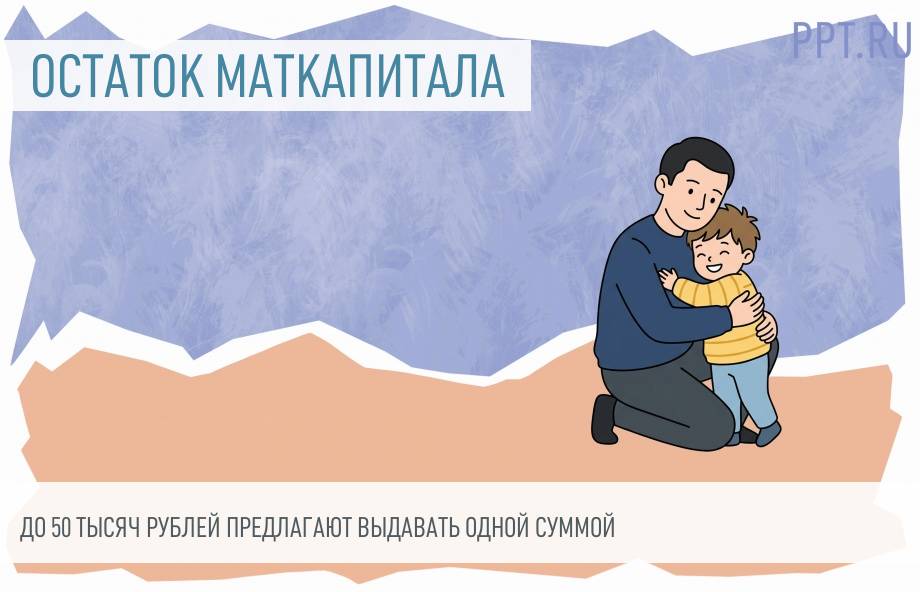 ОСТАТОК МАТКАПИТАЛА

ДО 50 ТЫСЯЧ РУБЛЕЙ ПРЕДЛАГАЮТ ВЫДАВАТЬ ОДНОЙ СУММОЙ

PPT.RU